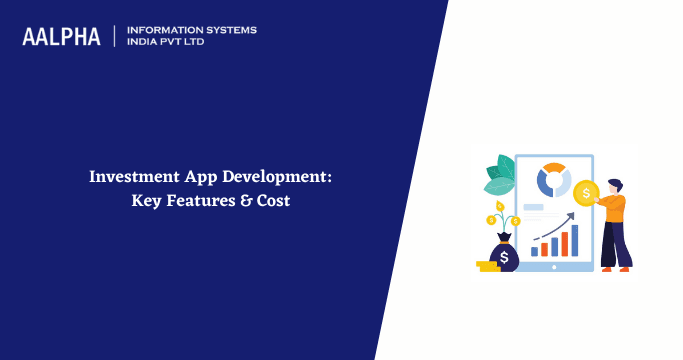 AALPHA | INFORMATION SYSTEMS INDIA PVT LTD

Investment App Development: Key Features & Cost

$

$

$ $